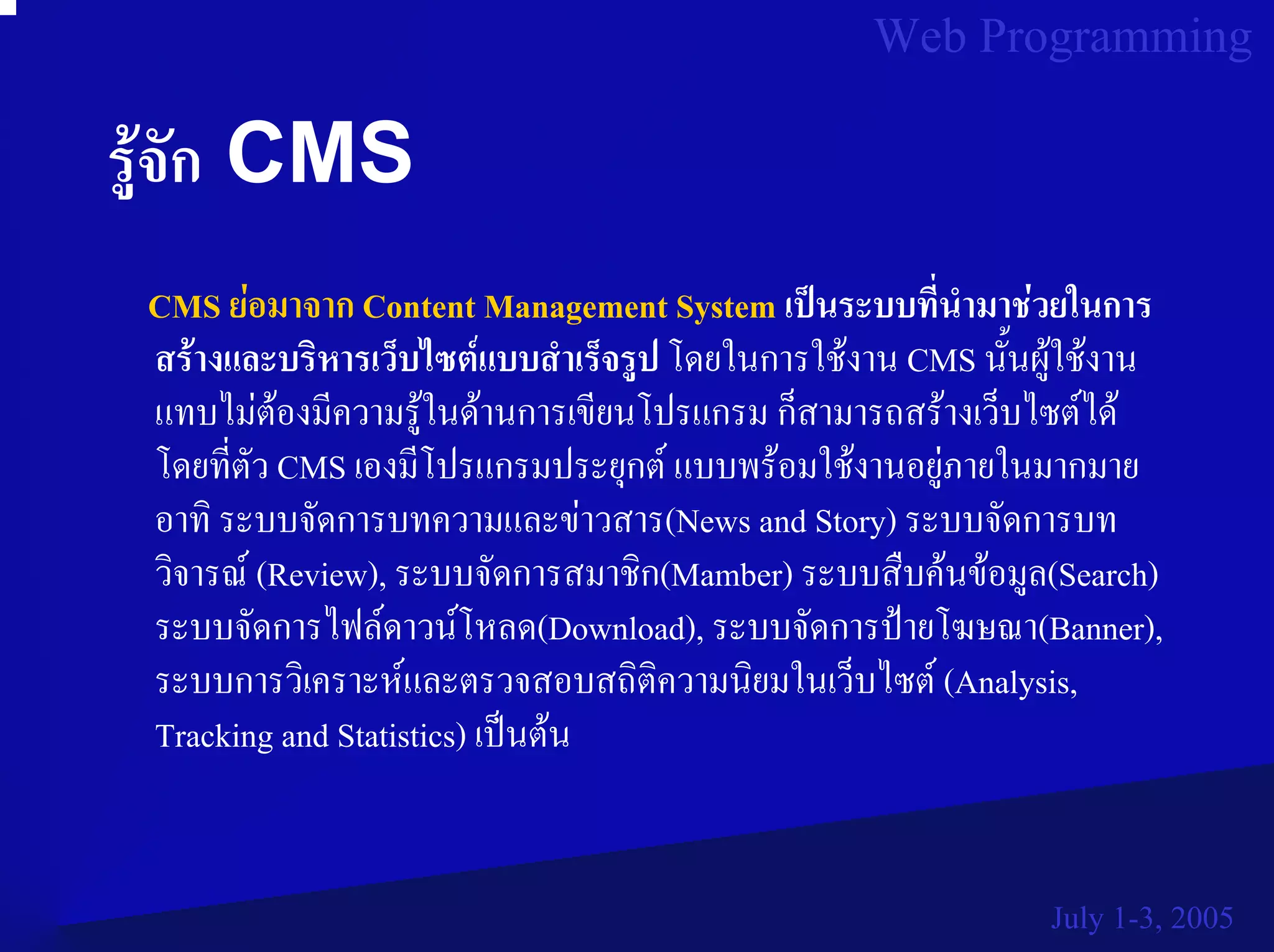 Web Programming

รู้จัก CMS

CMS ย่อมาจาก Content Management System เป็นระบบที่นำมาช่วยในการสร้างและบริหารเว็บไซต์แบบสำเร็จรูป โดยในการใช้งาน CMS นั้นผู้ใช้งานแทบไม่ต้องมีความรู้ในด้านการเขียนโปรแกรม ก็สามารถสร้างเว็บไซต์ได้ โดยที่ตัว CMS เองมีโปรแกรมประยุกต์ แบบพร้อมใช้งานอยู่ภายในมากมาย อาทิ ระบบจัดการบทความและข่าวสาร(News and Story) ระบบจัดการบทวิจารณ์ (Review), ระบบจัดการสมาชิก(Mamber) ระบบสืบค้นข้อมูล(Search) ระบบจัดการไฟล์ดาวน์โหลด(Download), ระบบจัดการป้ายโฆษณา(Banner), ระบบการวิเคราะห์และตรวจสอบสถิติความนิยมในเว็บไซต์ (Analysis, Tracking and Statistics) เป็นต้น

July 1-3, 2005